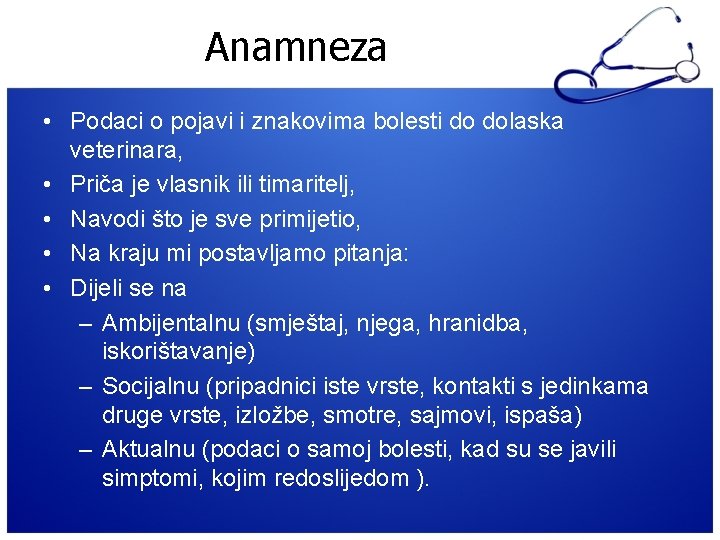 Anamneza

• Podaci o pojavi i znakovima bolesti do dolaska veterinara,
• Priča je vlasnik ili timaritelj,
• Navodi što je sve primijetio,
• Na kraju mi postavljamo pitanja:
• Dijeli se na
– Ambijentalnu (smještaj, njega, hranidba, iskorištavanje)
– Socijalnu (pripadnici iste vrste, kontakti s jedinkama druge vrste, izložbe, smotre, sajmovi, ispaša)
– Aktualnu (podaci o samoj bolesti, kad su se javili simptomi, kojim redoslijedom ).